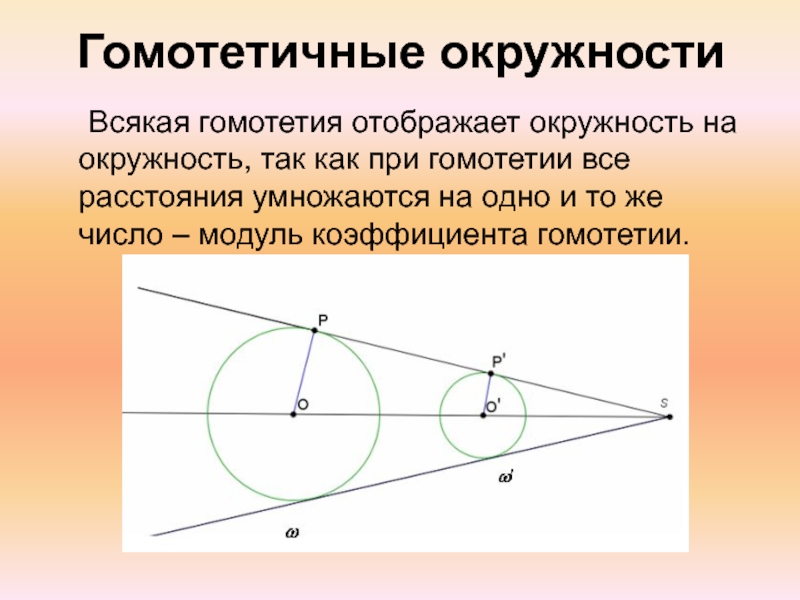 Гомотетичные окружности

Всякая гомотетия отображает окружность на окружность, так как при гомотетии все расстояния умножаются на одно и то же число – модуль коэффициента гомотетии.

P

P'

O

O'

S

$\omega'$

$\omega$